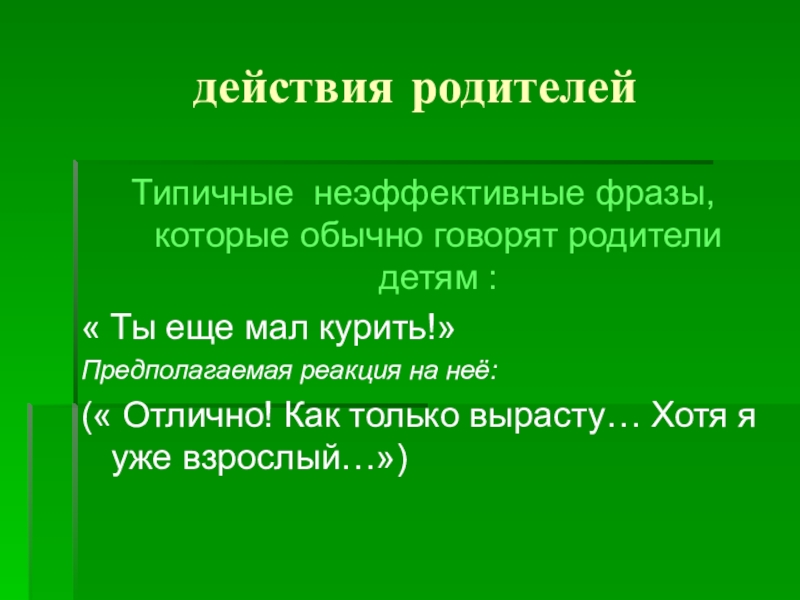 действия родителей

Типичные неэффективные фразы, которые обычно говорят родители детям :

« Ты еще мал курить!»

Предполагаемая реакция на неё:

(« Отлично! Как только вырасту… Хотя я уже взрослый…»)